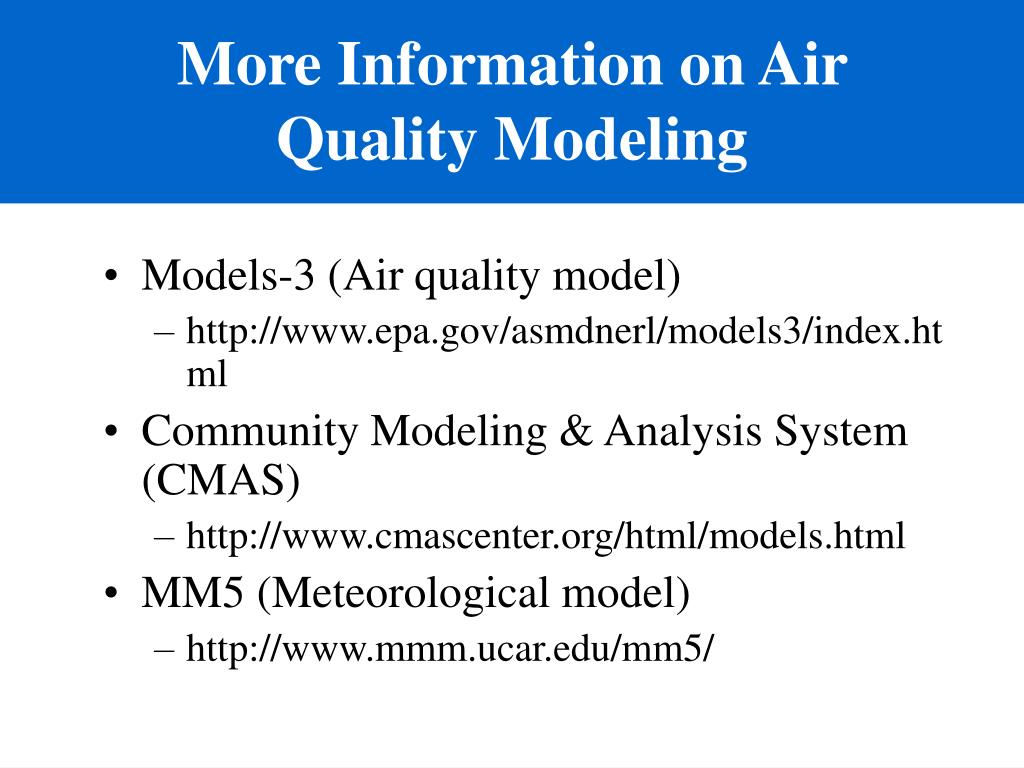 More Information on Air Quality Modeling

• Models-3 (Air quality model)
– http://www.epa.gov/asmdnerl/models3/index.html
• Community Modeling & Analysis System (CMAS)
– http://www.cmascenter.org/html/models.html
• MM5 (Meteorological model)
– http://www.mmm.ucar.edu/mm5/